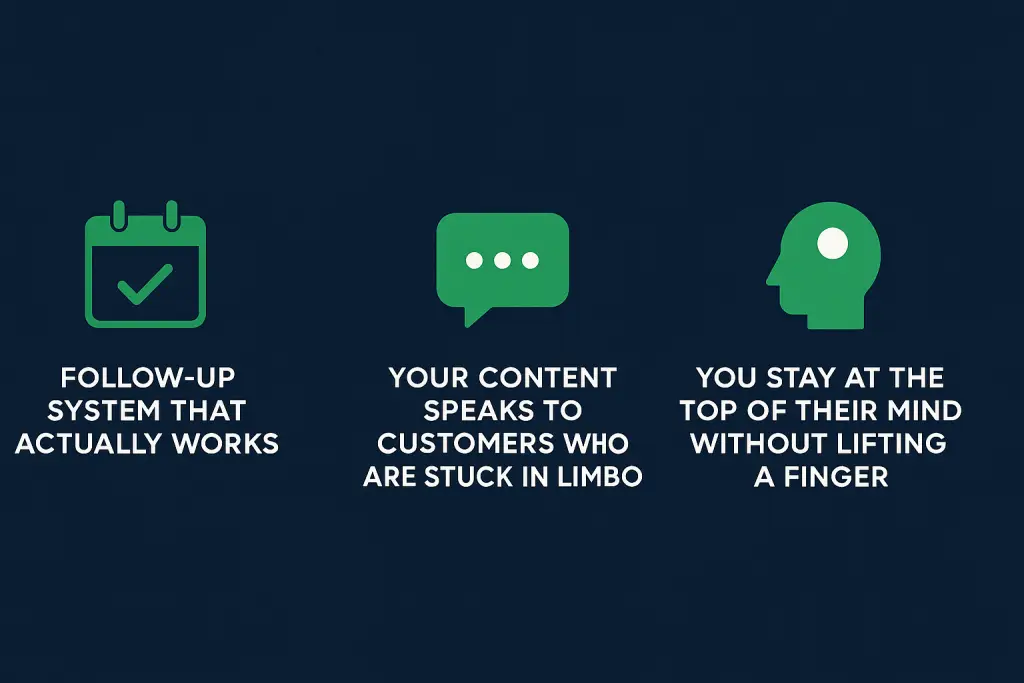 FOLLOW-UP SYSTEM THAT ACTUALLY WORKS

YOUR CONTENT SPEAKS TO CUSTOMERS WHO ARE STUCK IN LIMBO

YOU STAY AT THE TOP OF THEIR MIND WITHOUT LIFTING A FINGER